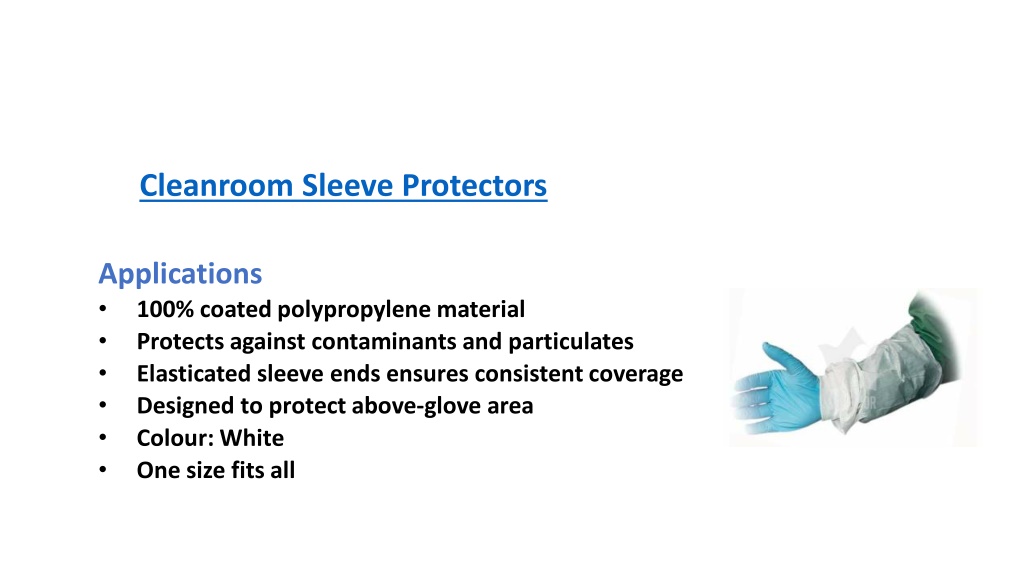 Cleanroom Sleeve Protectors

Applications
• 100% coated polypropylene material
• Protects against contaminants and particulates
• Elasticated sleeve ends ensures consistent coverage
• Designed to protect above-glove area
• Colour: White
• One size fits all